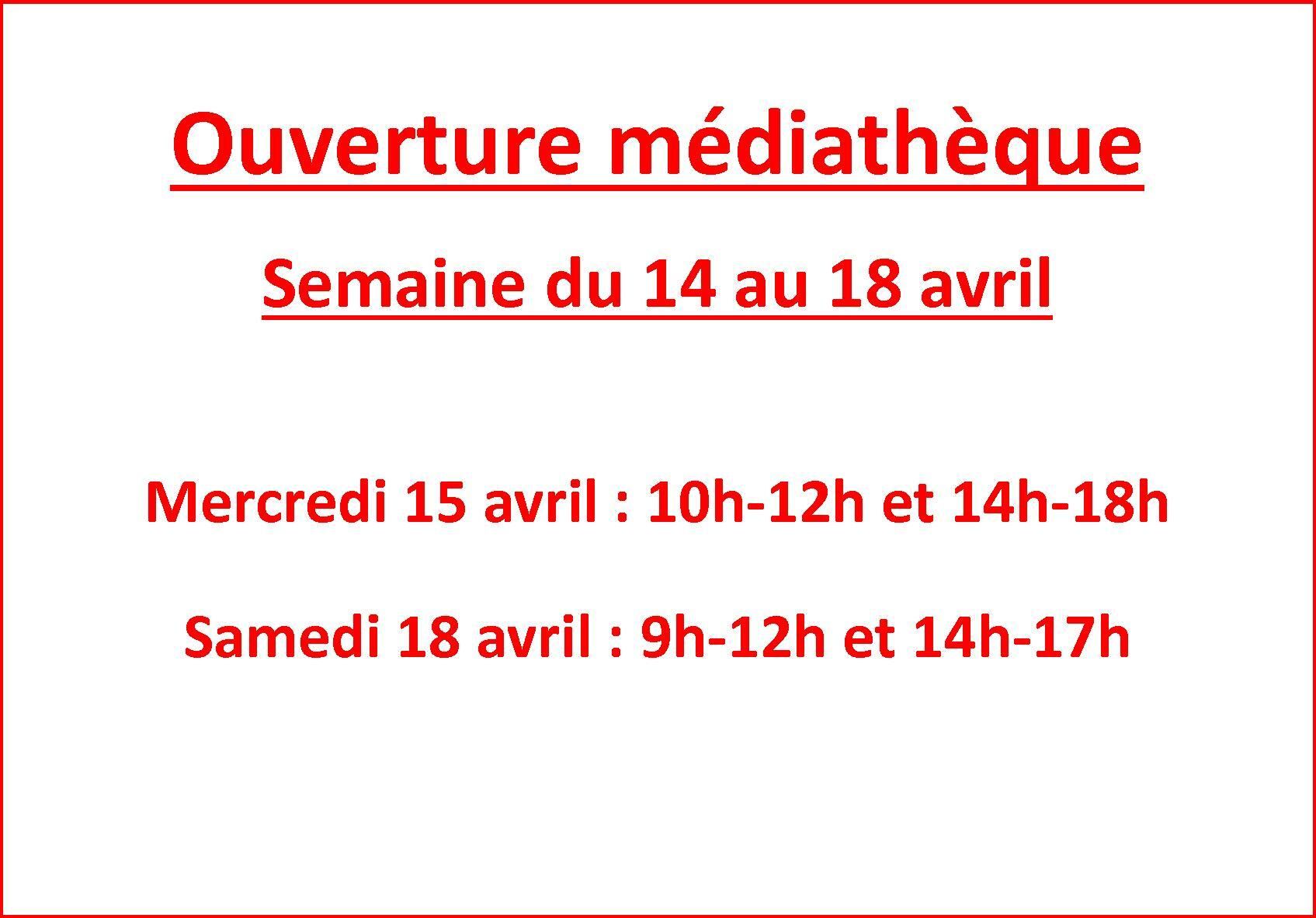 Ouverture médiathèque

Semaine du 14 au 18 avril

Mercredi 15 avril : 10h-12h et 14h-18h

Samedi 18 avril : 9h-12h et 14h-17h